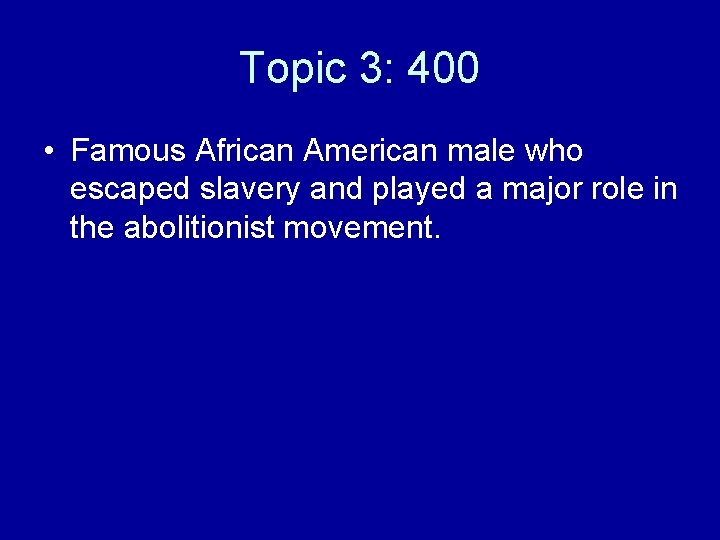 Topic 3: 400

• Famous African American male who escaped slavery and played a major role in the abolitionist movement.